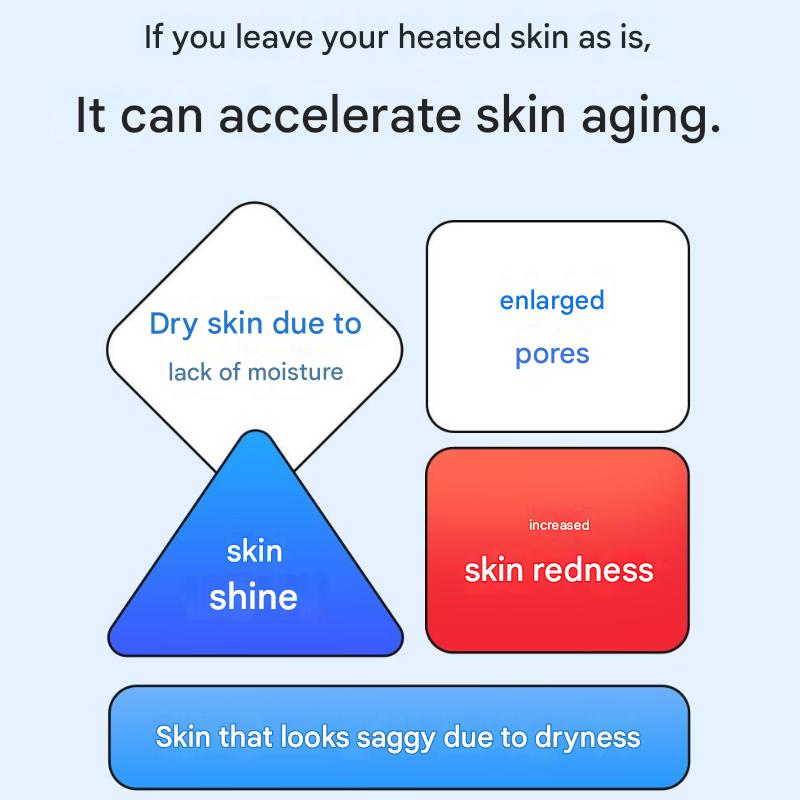 If you leave your heated skin as is,

It can accelerate skin aging.

Dry skin due to
lack of moisture

enlarged
pores

skin
shine

increased
skin redness

Skin that looks saggy due to dryness